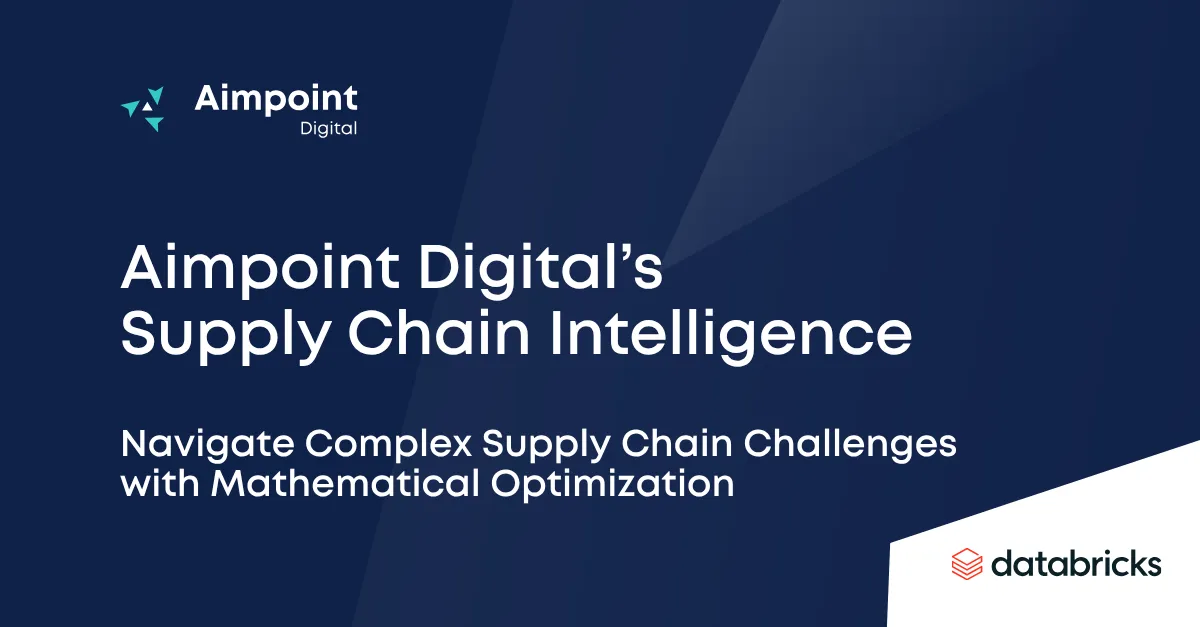 Aimpoint
Digital

Aimpoint Digital's Supply Chain Intelligence

Navigate Complex Supply Chain Challenges with Mathematical Optimization

databricks